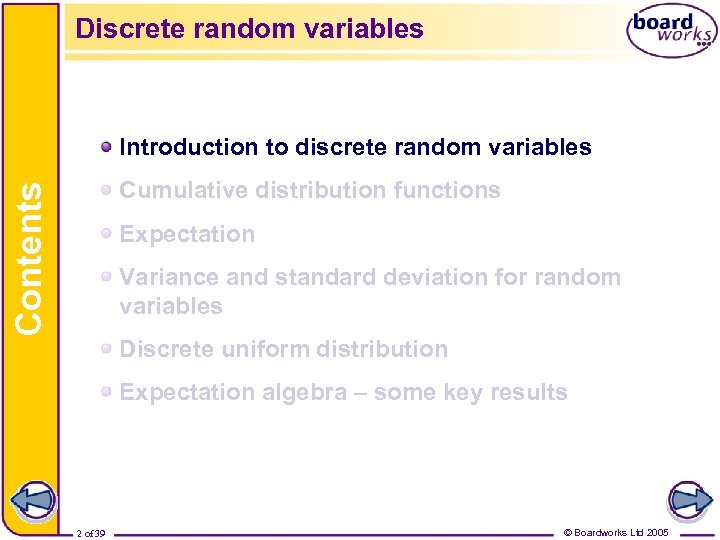 Discrete random variables

board works

Contents

Introduction to discrete random variables

Cumulative distribution functions

Expectation

Variance and standard deviation for random variables

Discrete uniform distribution

Expectation algebra – some key results

2 of 39

© Boardworks Ltd 2005